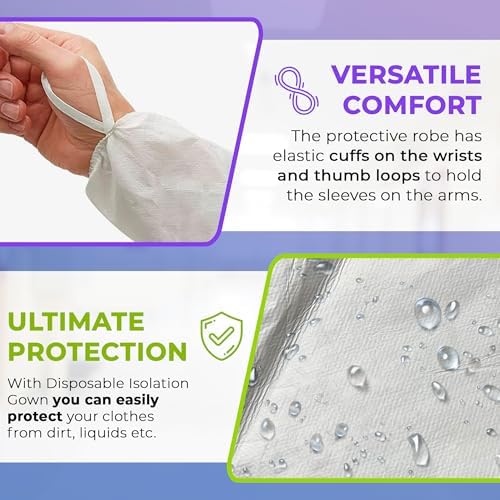 VERSATILE COMFORT

The protective robe has elastic cuffs on the wrists and thumb loops to hold the sleeves on the arms.

ULTIMATE PROTECTION

With Disposable Isolation Gown you can easily protect your clothes from dirt, liquids etc.